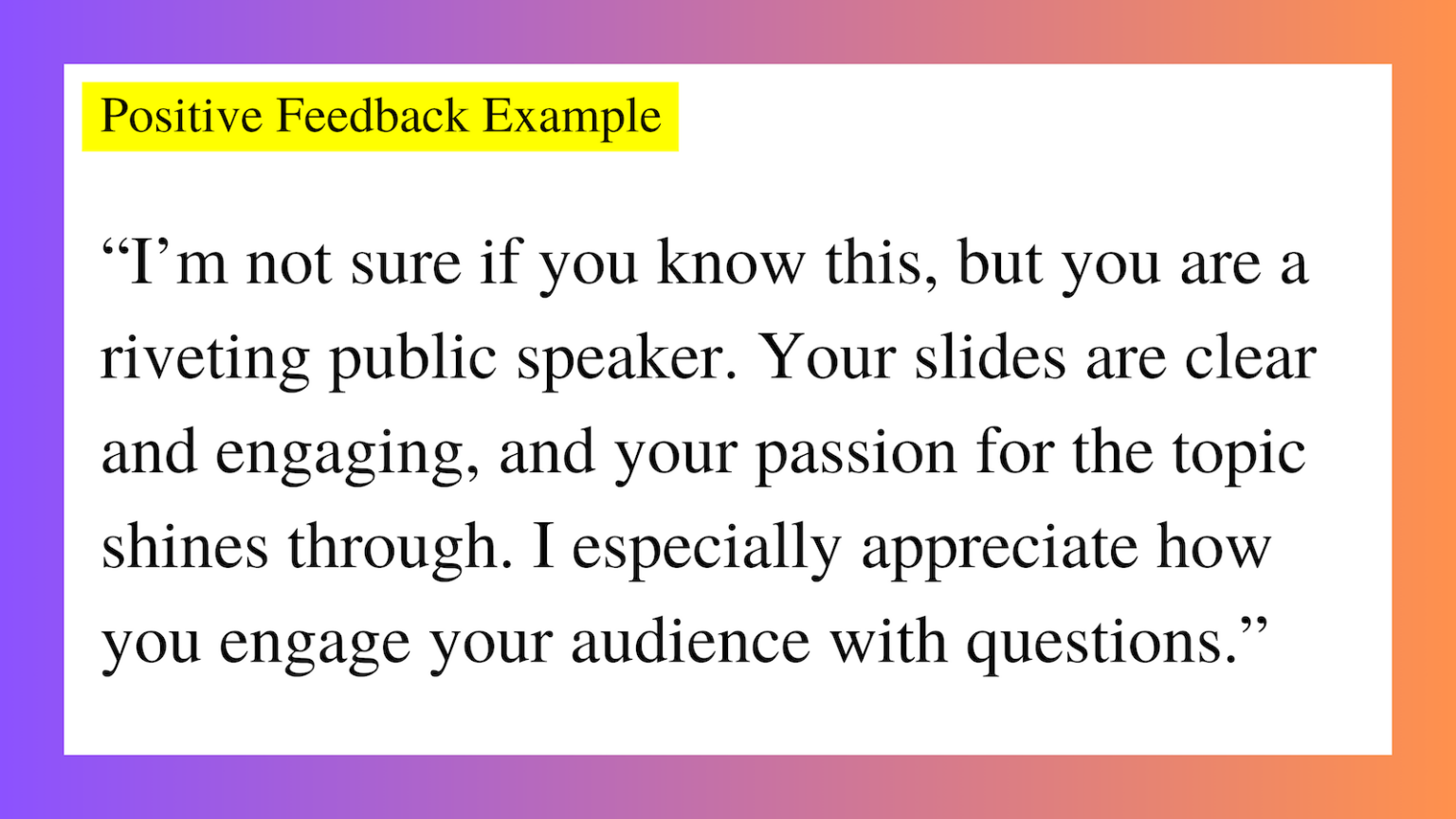 Positive Feedback Example

“I’m not sure if you know this, but you are a riveting public speaker. Your slides are clear and engaging, and your passion for the topic shines through. I especially appreciate how you engage your audience with questions.”